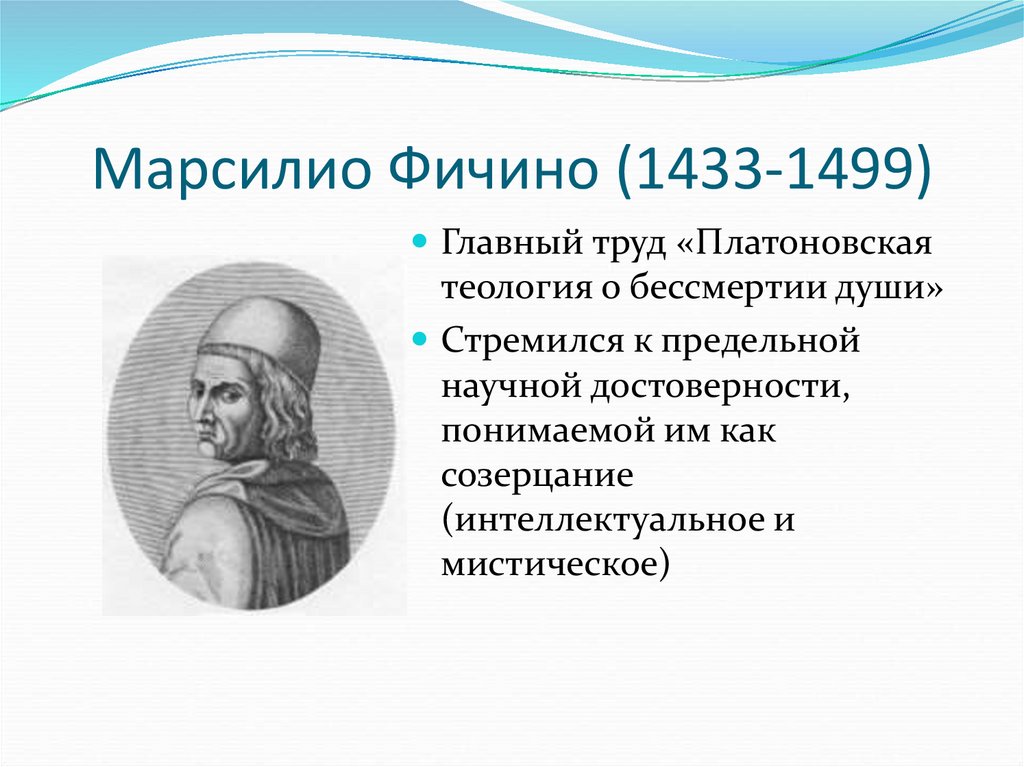 Марсилио Фичино (1433-1499)

Главный труд «Платоновская теология о бессмертии души»

Стремился к предельной научной достоверности, понимаемой им как созерцание (интеллектуальное и мистическое)